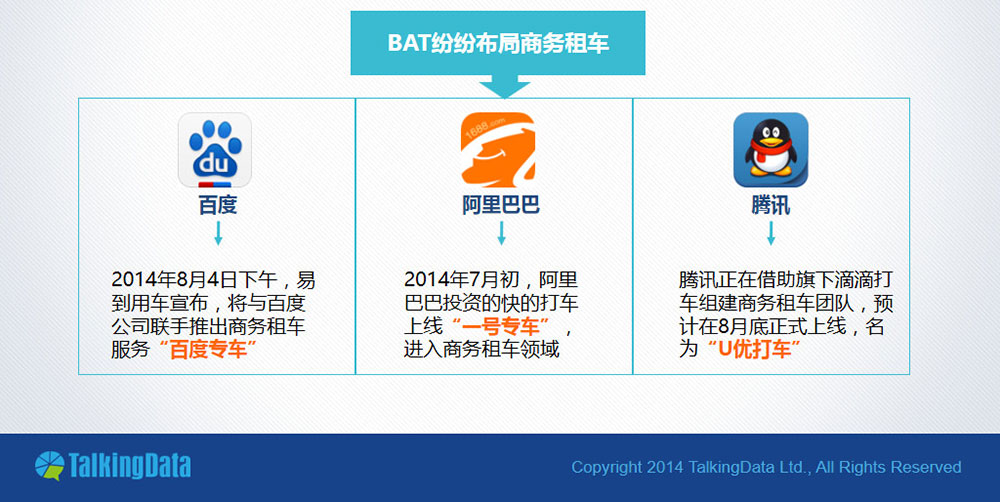 BAT纷纷布局商务租车

du

百度

2014年8月4日下午，易到用车宣布，将与百度公司联手推出商务租车服务“百度专车”

1688.com

阿里巴巴

2014年7月初，阿里巴巴投资的快的打车上线“一号专车”，进入商务租车领域

腾讯

腾讯正在借助旗下滴滴打车组建商务租车团队，预计在8月底正式上线，名为“U优打车”

TalkingData

Copyright 2014 TalkingData Ltd., All Rights Reserved